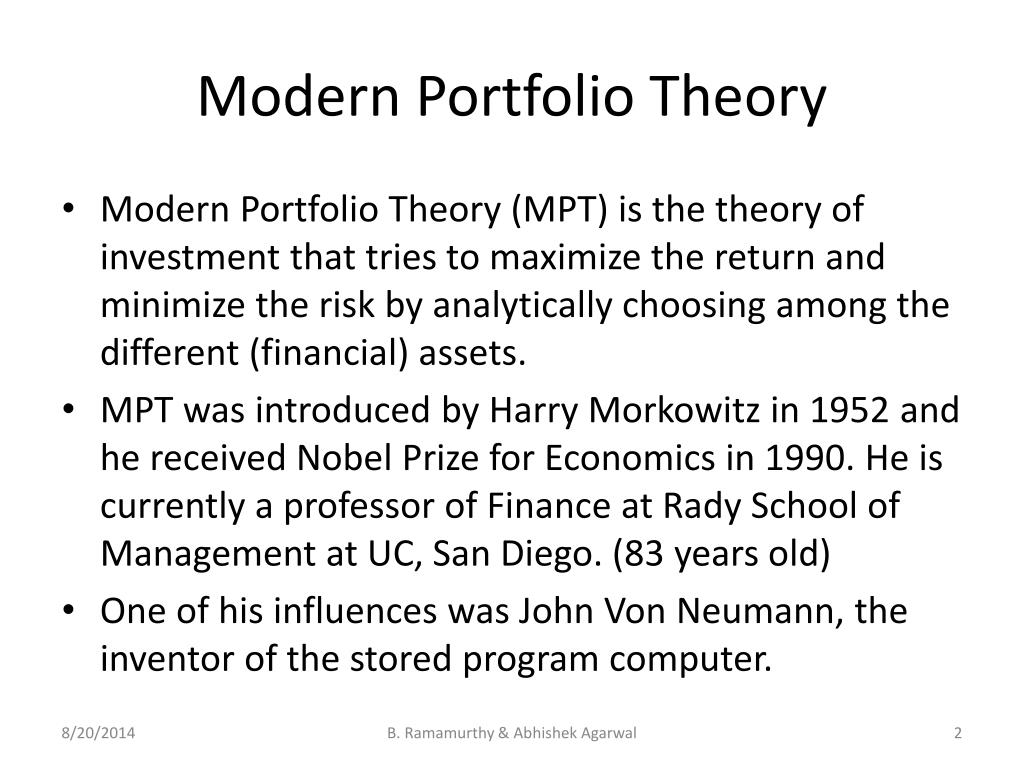 Modern Portfolio Theory

• Modern Portfolio Theory (MPT) is the theory of investment that tries to maximize the return and minimize the risk by analytically choosing among the different (financial) assets.
• MPT was introduced by Harry Morkowitz in 1952 and he received Nobel Prize for Economics in 1990. He is currently a professor of Finance at Rady School of Management at UC, San Diego. (83 years old)
• One of his influences was John Von Neumann, the inventor of the stored program computer.

8/20/2014
B. Ramamurthy & Abhishek Agarwal
2